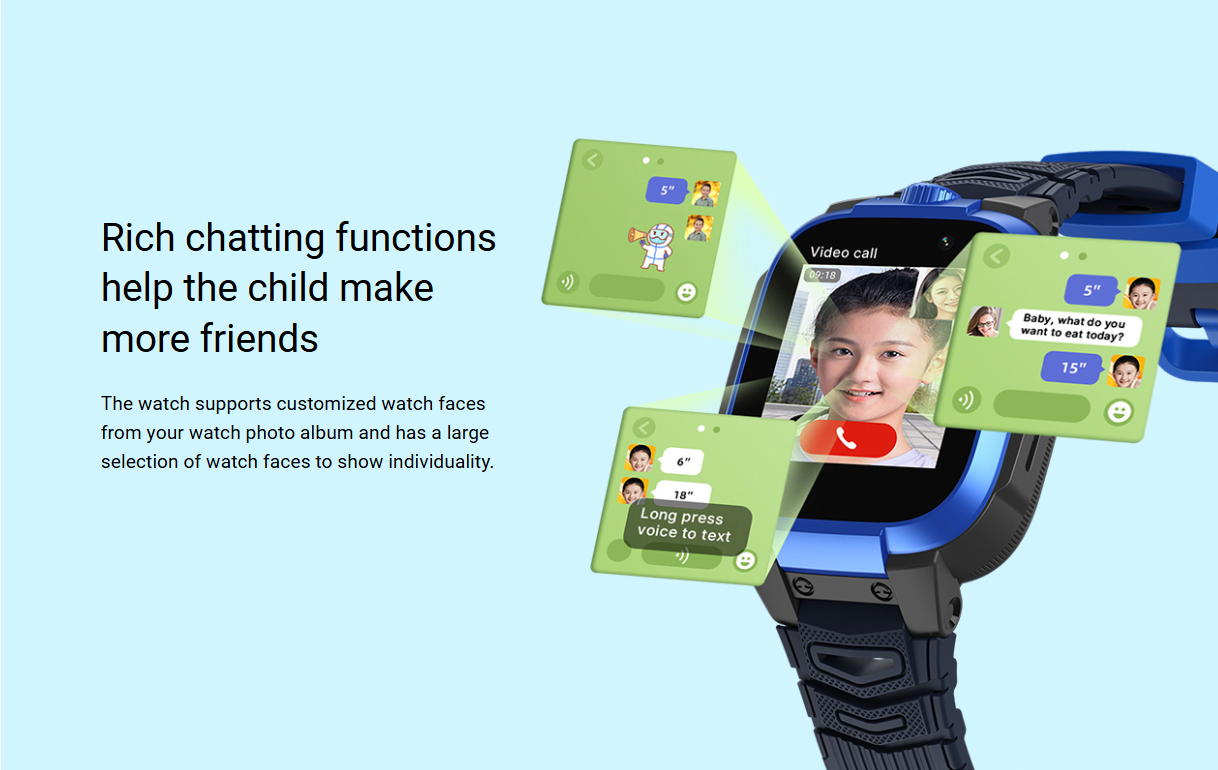 Rich chatting functions help the child make more friends

The watch supports customized watch faces from your watch photo album and has a large selection of watch faces to show individuality.

5"

Video call

09:18

5"

Baby, what do you want to eat today?

15"

6"

18"

Long press voice to text